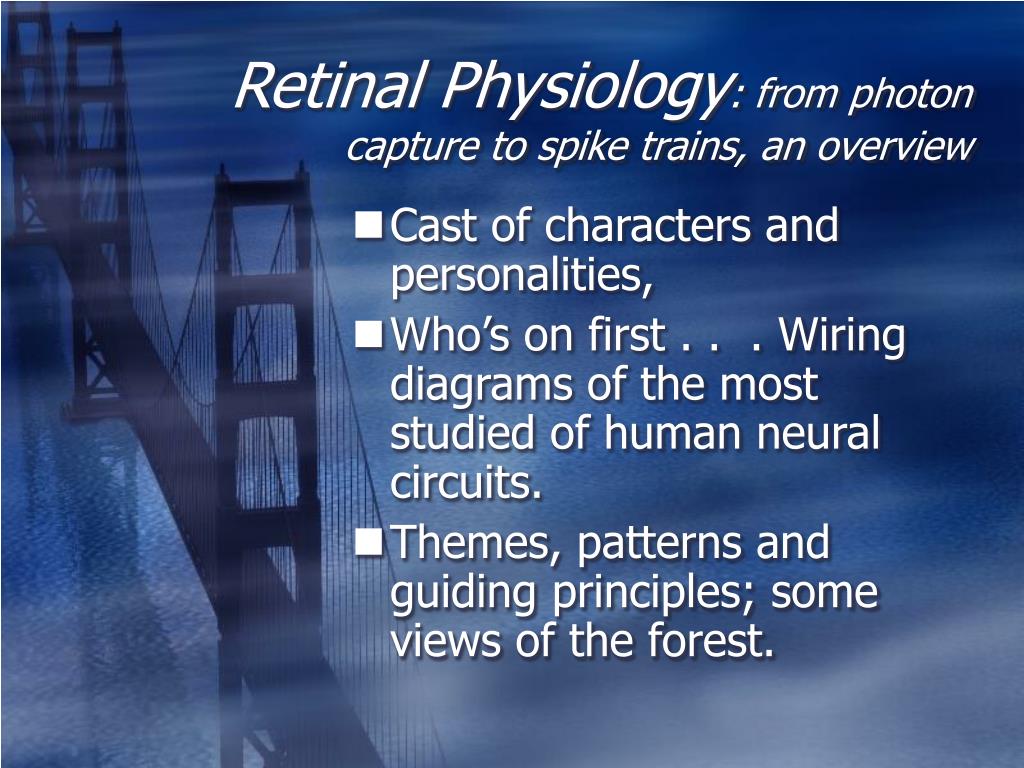 Retinal Physiology: from photon capture to spike trains, an overview

Cast of characters and personalities,

Who's on first . .  . Wiring diagrams of the most studied of human neural circuits.

Themes, patterns and guiding principles; some views of the forest.